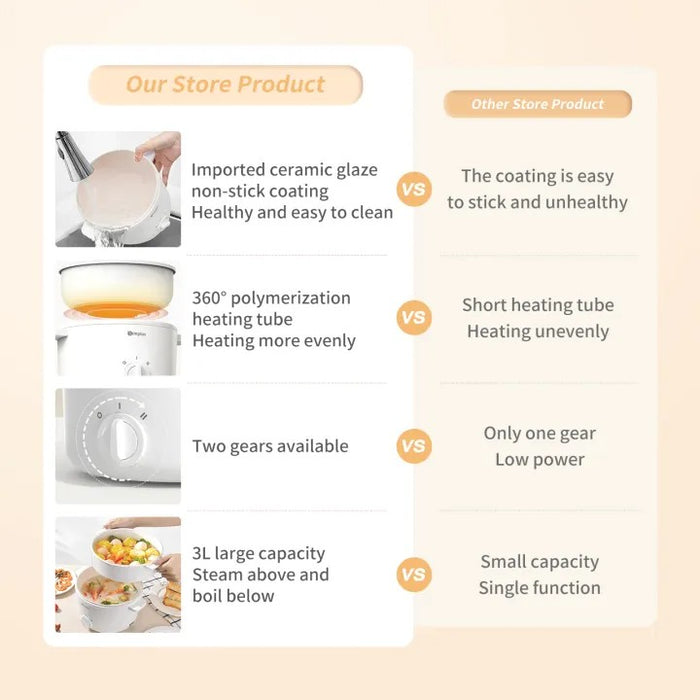 Our Store Product

Other Store Product

Imported ceramic glaze non-stick coating Healthy and easy to clean

VS

The coating is easy to stick and unhealthy

360° polymerization heating tube Heating more evenly

VS

Short heating tube Heating unevenly

Two gears available

VS

Only one gear Low power

3L large capacity Steam above and boil below

VS

Small capacity Single function